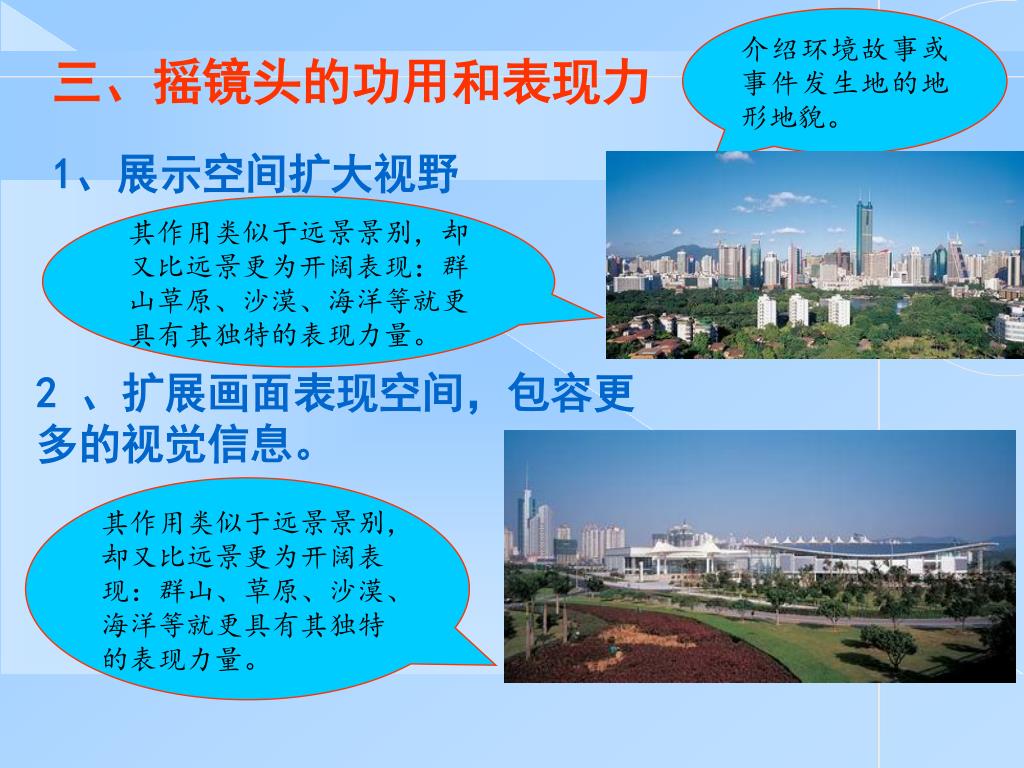 三、摇镜头的功用和表现力

介绍环境故事或事件发生地的地形地貌。

1、展示空间扩大视野

其作用类似于远景景别，却又比远景更为开阔表现：群山草原、沙漠、海洋等就更具有其独特的表现力量。

2 、扩展画面表现空间，包容更多的视觉信息。

其作用类似于远景景别，却又比远景更为开阔表现：群山、草原、沙漠、海洋等就更具有其独特的表现力量。